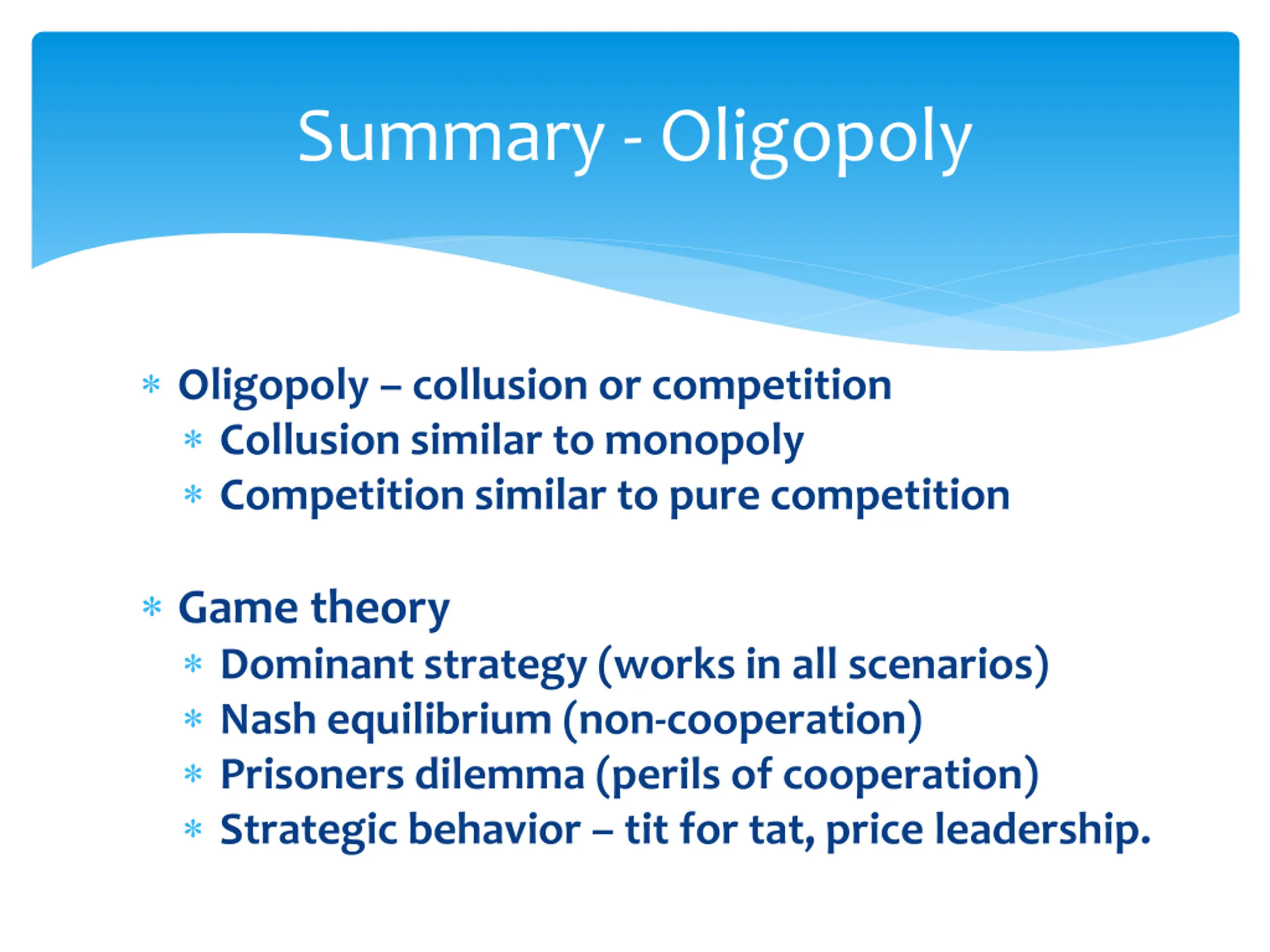 Summary - Oligopoly

* Oligopoly – collusion or competition
  * Collusion similar to monopoly
  * Competition similar to pure competition

* Game theory
  * Dominant strategy (works in all scenarios)
  * Nash equilibrium (non-cooperation)
  * Prisoners dilemma (perils of cooperation)
  * Strategic behavior – tit for tat, price leadership.